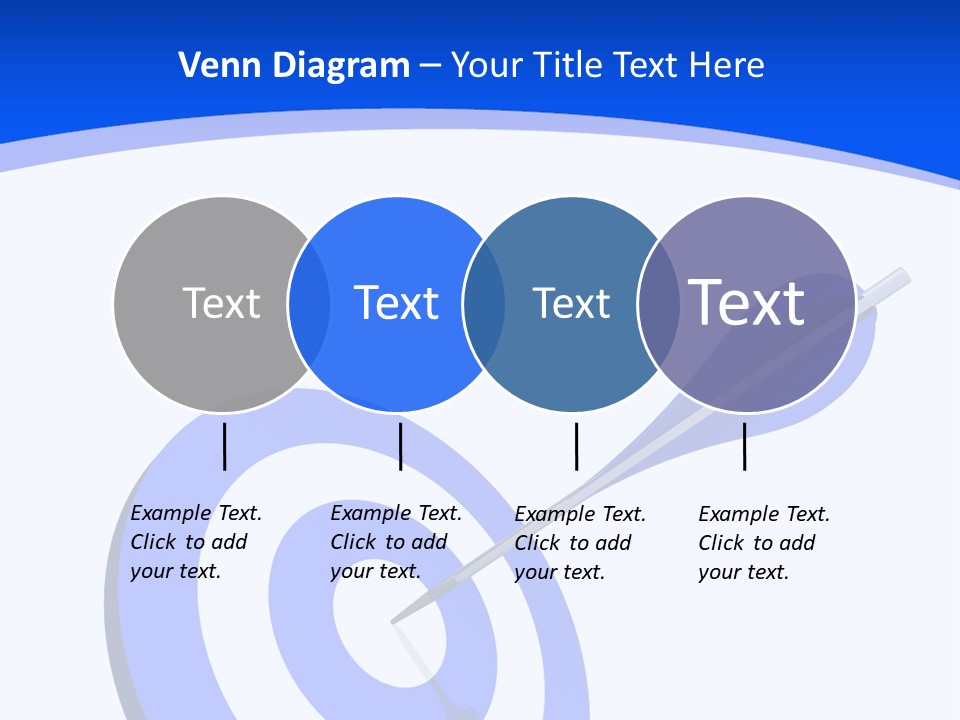 Venn Diagram – Your Title Text Here

Text

Text

Text

Text

Example Text. Click to add your text.

Example Text. Click to add your text.

Example Text. Click to add your text.

Example Text. Click to add your text.